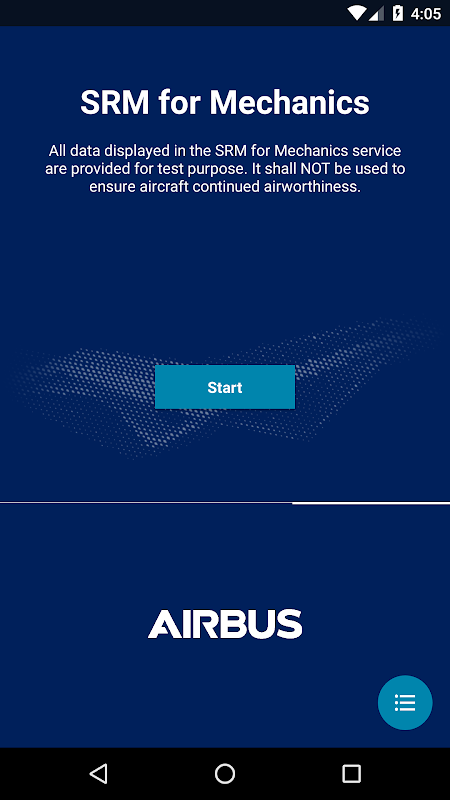 4:05

SRM for Mechanics

All data displayed in the SRM for Mechanics service are provided for test purpose. It shall NOT be used to ensure aircraft continued airworthiness.

Start

AIRBUS